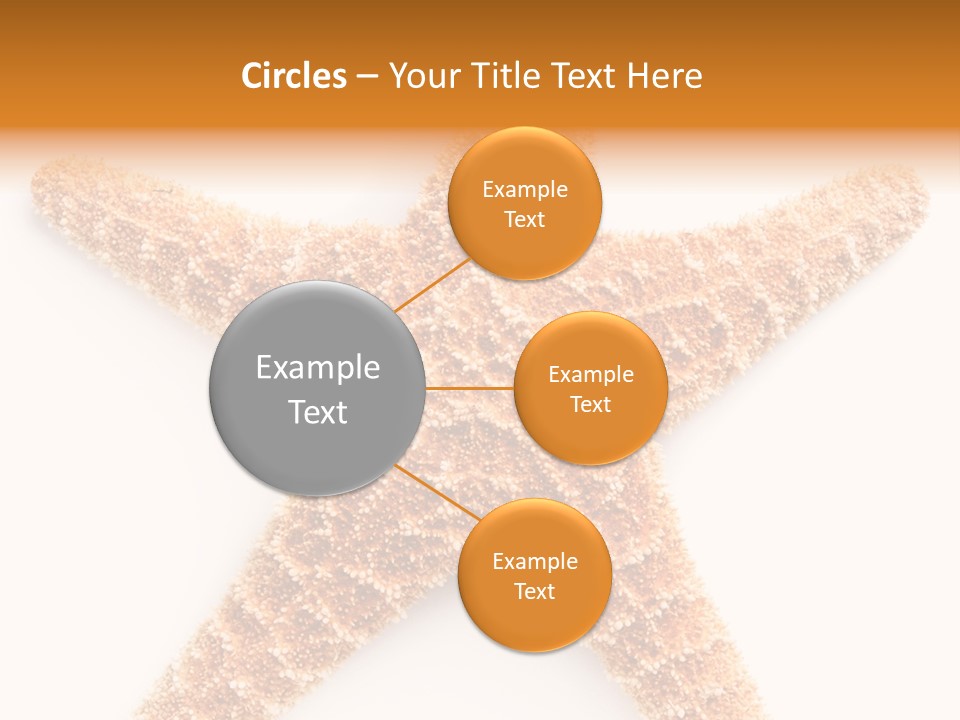 Circles – Your Title Text Here

Example Text

Example Text

Example Text

Example Text